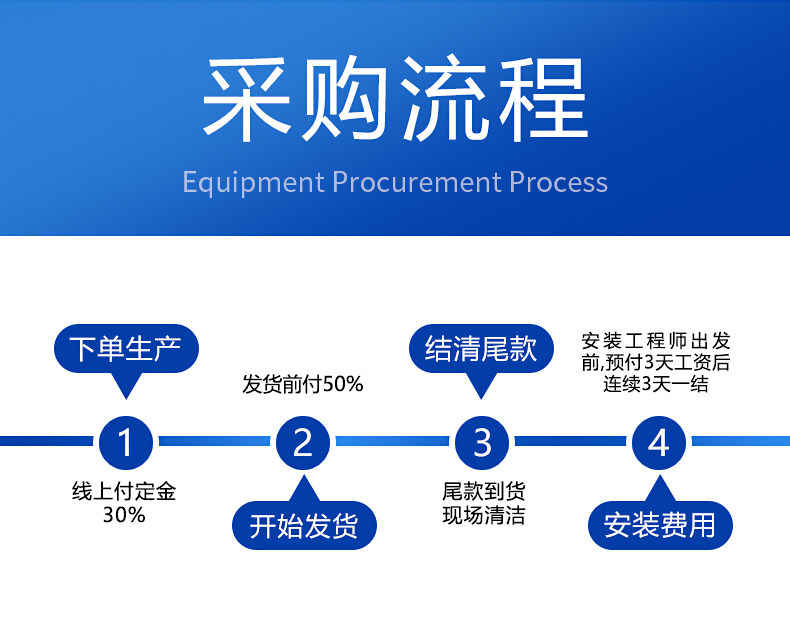 采购流程

Equipment Procurement Process

下单生产

1

线上付定金 30%

发货前付50%

2

开始发货

结清尾款

3

尾款到货 现场清洁

安装工程师出发前,预付3天工资后连续3天一结

4

安装费用